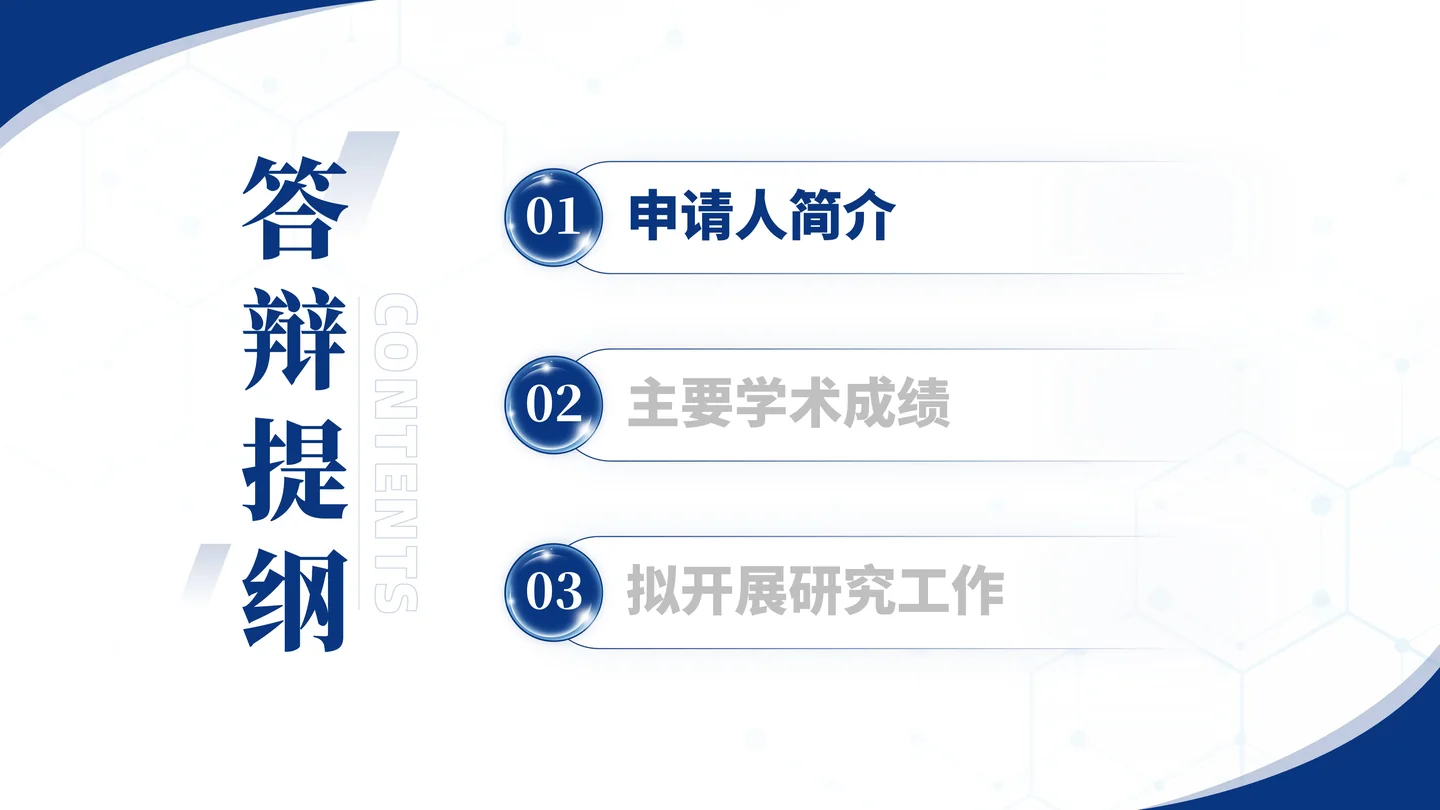 答辩提纲

CONTENTS

01 申请人简介

02 主要学术成绩

03 拟开展研究工作